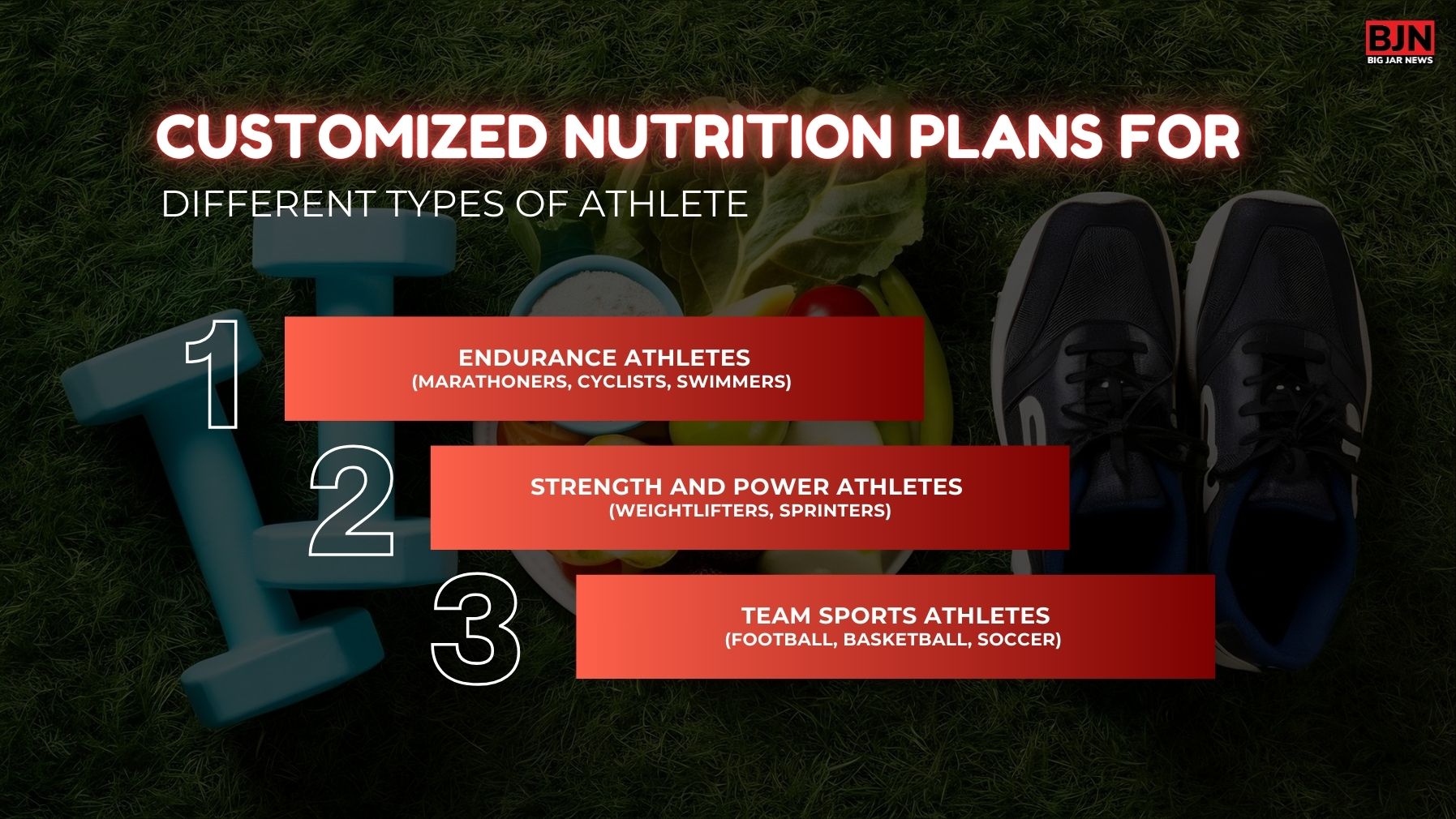 BJN
BIG JAR NEWS

CUSTOMIZED NUTRITION PLANS FOR
DIFFERENT TYPES OF ATHLETE

1
ENDURANCE ATHLETES
(MARATHONERS, CYCLISTS, SWIMMERS)

2
STRENGTH AND POWER ATHLETES
(WEIGHTLIFTERS, SPRINTERS)

3
TEAM SPORTS ATHLETES
(FOOTBALL, BASKETBALL, SOCCER)